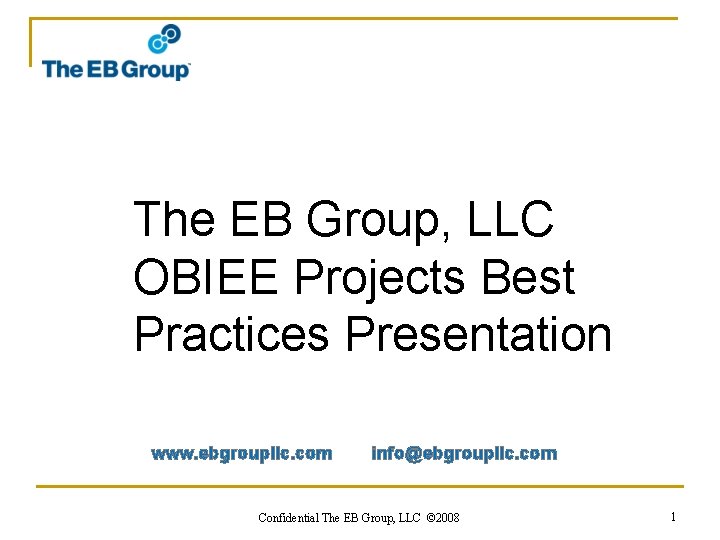 The EB Group

The EB Group, LLC OBIEE Projects Best Practices Presentation

www.ebgroupllc.com info@ebgroupllc.com

Confidential The EB Group, LLC ©2008

1